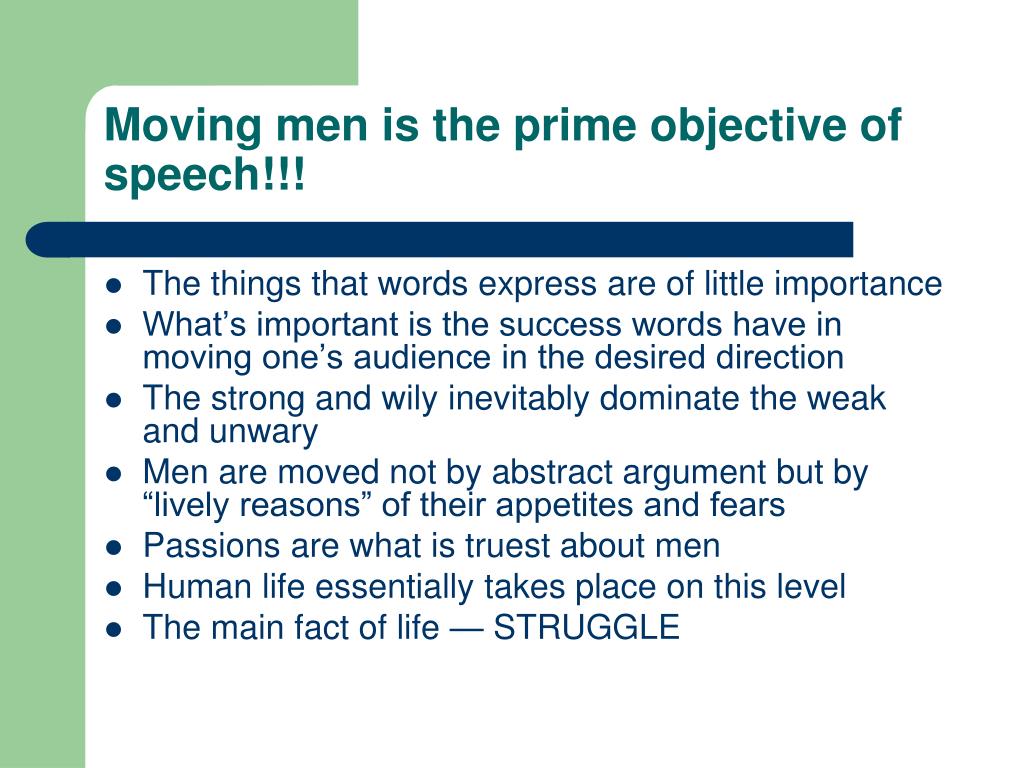 Moving men is the prime objective of speech!!!

- The things that words express are of little importance
- What’s important is the success words have in moving one’s audience in the desired direction
- The strong and wily inevitably dominate the weak and unwary
- Men are moved not by abstract argument but by “lively reasons” of their appetites and fears
- Passions are what is truest about men
- Human life essentially takes place on this level
- The main fact of life — STRUGGLE